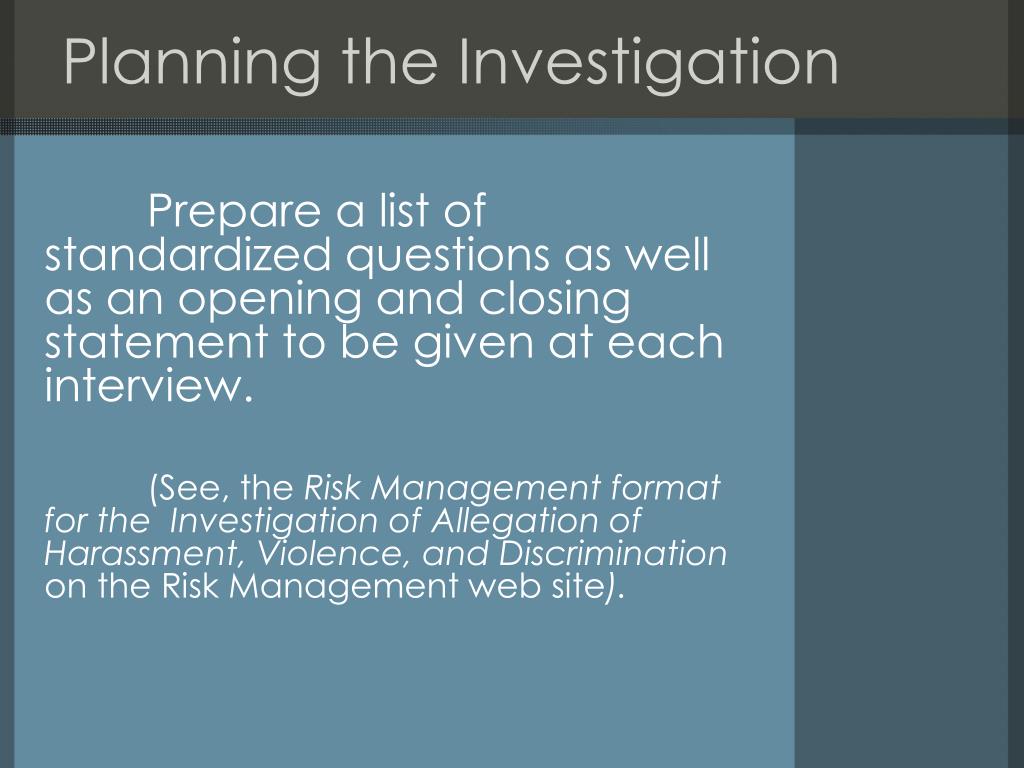 Planning the Investigation

Prepare a list of standardized questions as well as an opening and closing statement to be given at each interview.

(See, the Risk Management format for the Investigation of Allegation of Harassment, Violence, and Discrimination on the Risk Management web site).